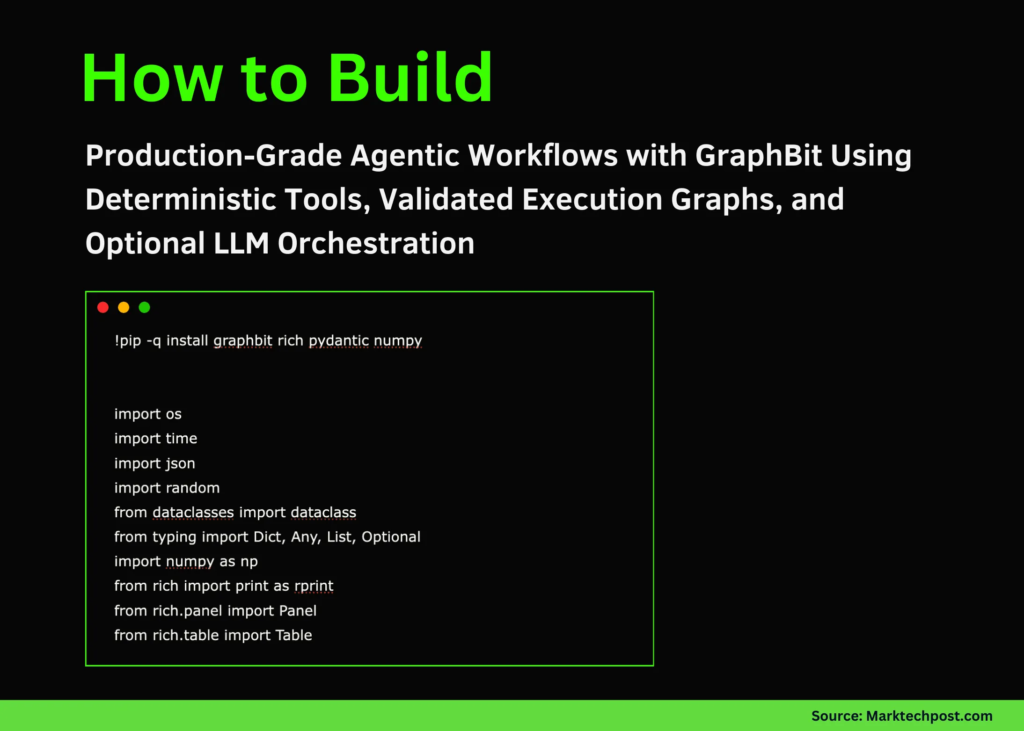 How to Build

Production-Grade Agentic Workflows with GraphBit Using Deterministic Tools, Validated Execution Graphs, and Optional LLM Orchestration

!pip -q install graphbit rich pydantic numpy

import os
import time
import json
import random
from dataclasses import dataclass
from typing import Dict, Any, List, Optional
import numpy as np
from rich import print as rprint
from rich.panel import Panel
from rich.table import Table

Source: Marktechpost.com